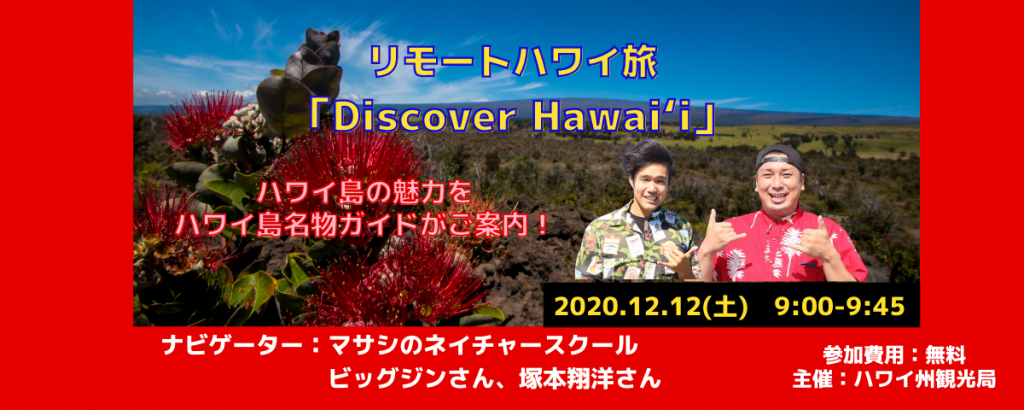 リモートハワイ旅
「Discover Hawaiʻi」

ハワイ島の魅力を
ハワイ島名物ガイドがご案内！

2020.12.12(土)　9:00-9:45

ナビゲーター：マサシのネイチャースクール
ビッグジンさん、塚本翔洋さん

参加費用：無料
主催：ハワイ州観光局